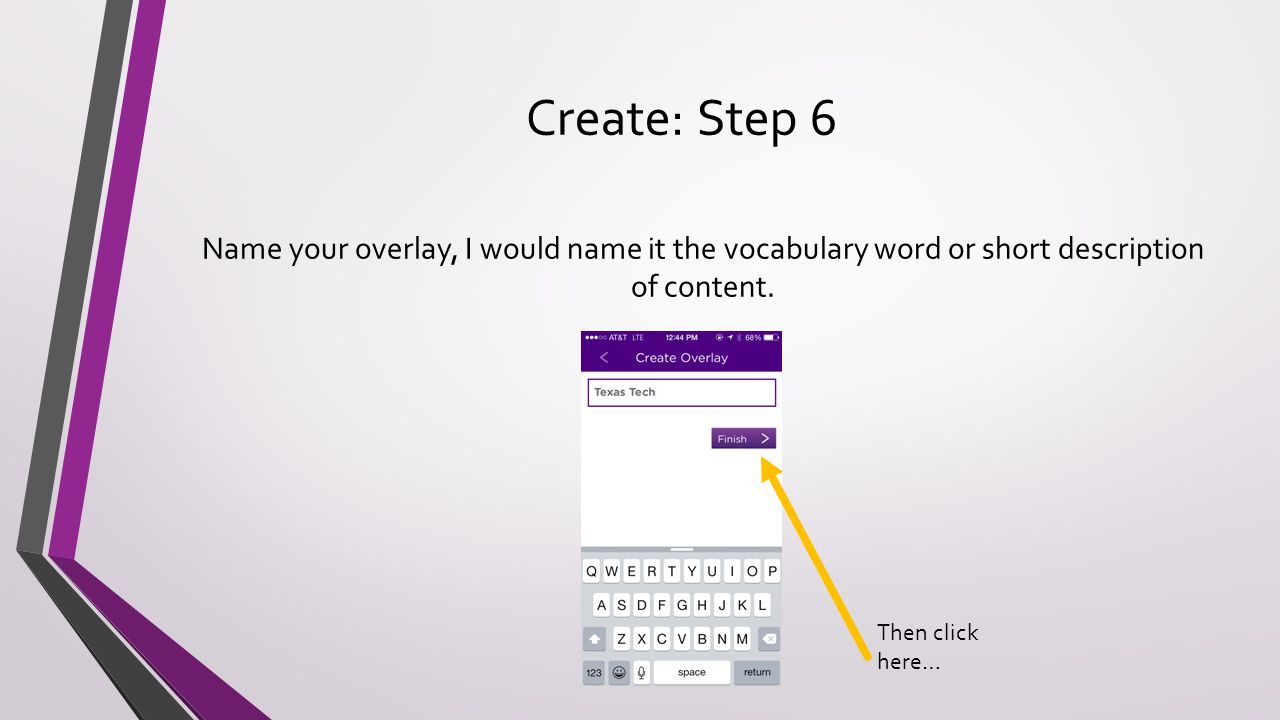 Create: Step 6

Name your overlay, I would name it the vocabulary word or short description of content.

AT&T LTE 12:44 PM 68%

Create Overlay

Texas Tech

Finish

Q W E R T Y U I O P
A S D F G H J K L
Z X C V B N M
123 space return

Then click here…